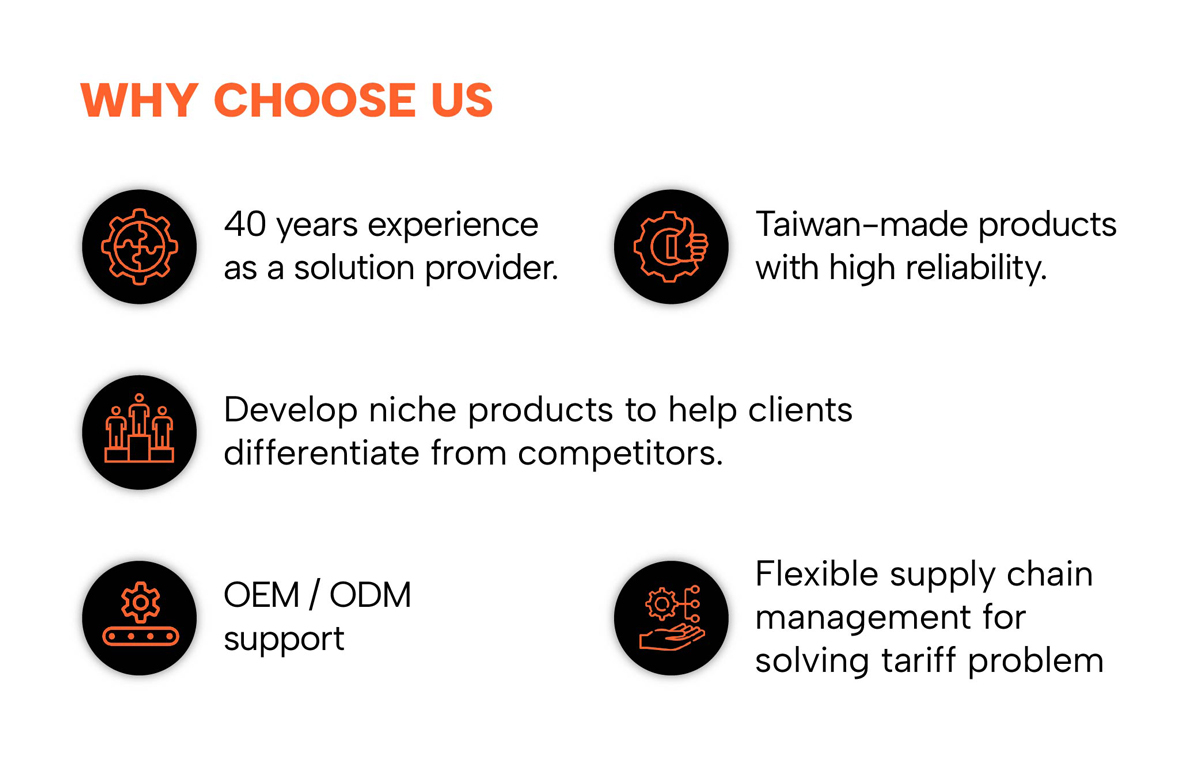 WHY CHOOSE US

40 years experience as a solution provider.

Taiwan-made products with high reliability.

Develop niche products to help clients differentiate from competitors.

OEM / ODM support

Flexible supply chain management for solving tariff problem